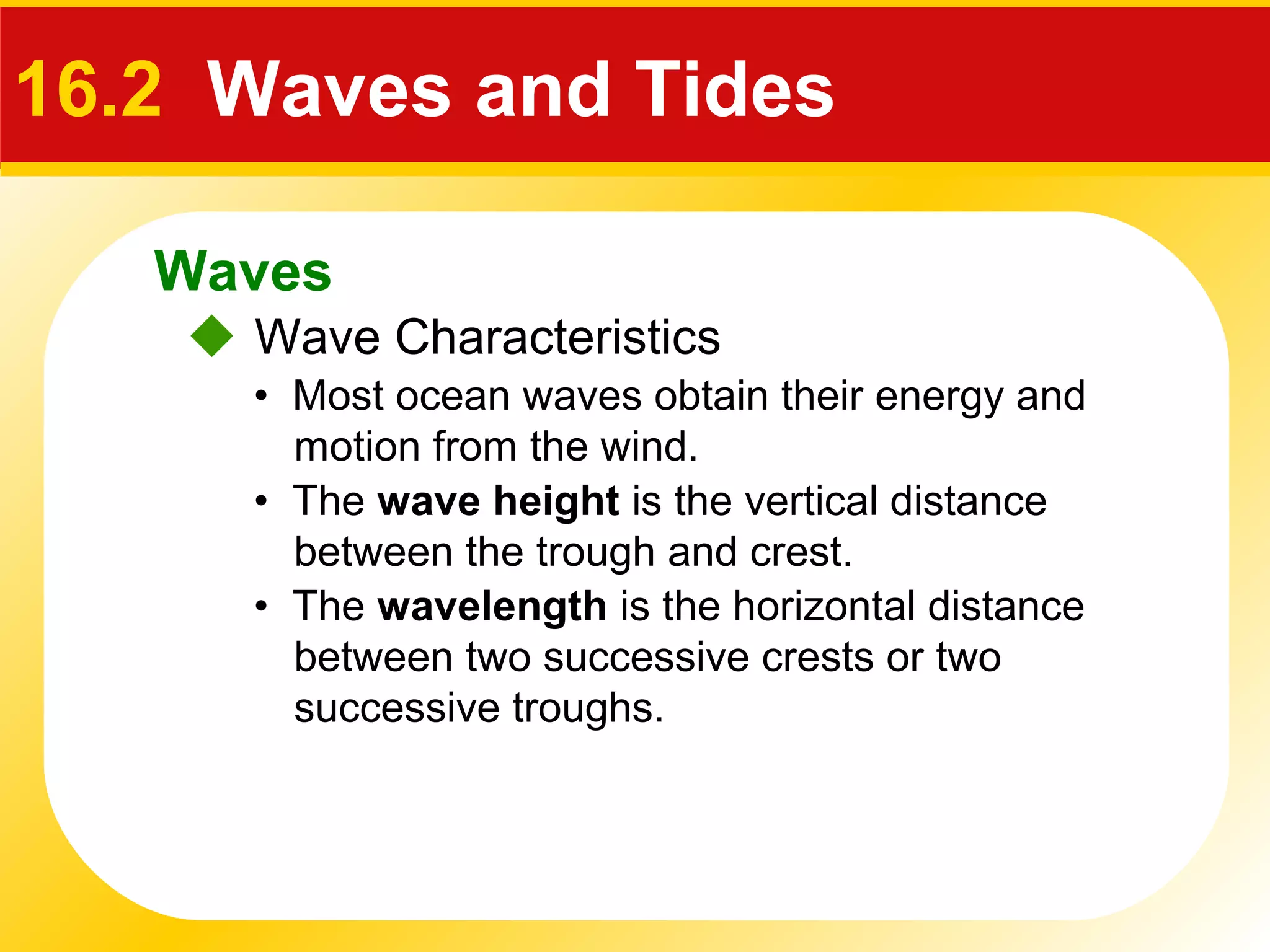 16.2 Waves and Tides

Waves

◆ Wave Characteristics

• Most ocean waves obtain their energy and motion from the wind.

• The wave height is the vertical distance between the trough and crest.

• The wavelength is the horizontal distance between two successive crests or two successive troughs.